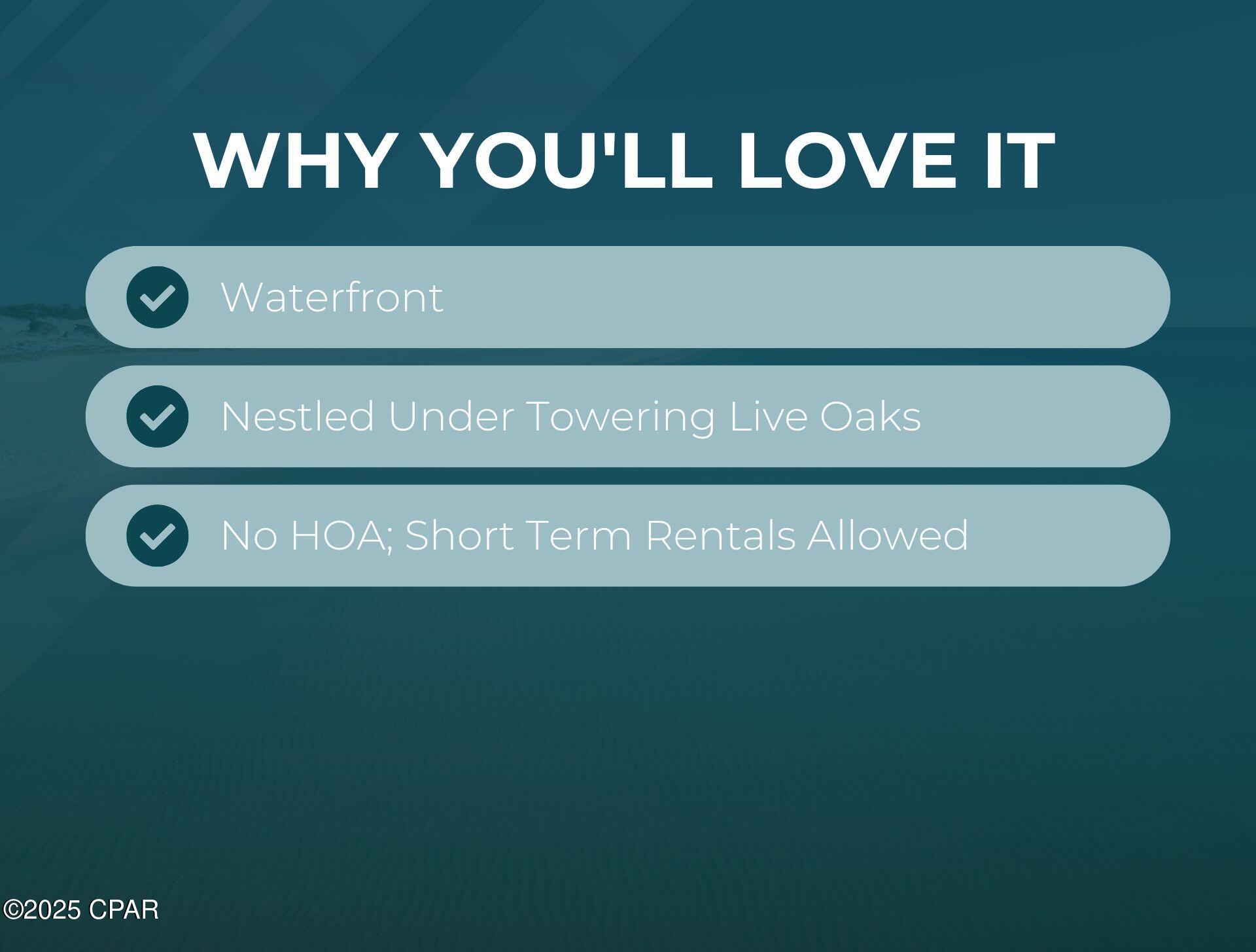 WHY YOU'LL LOVE IT

Waterfront

Nestled Under Towering Live Oaks

No HOA; Short Term Rentals Allowed

©2025 CPAR